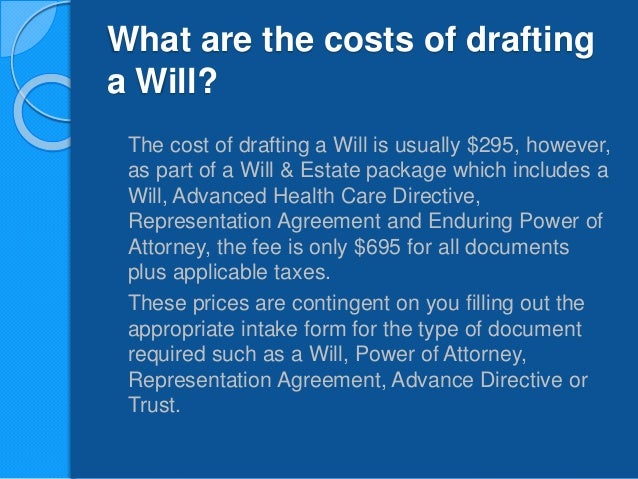 What are the costs of drafting a Will?

The cost of drafting a Will is usually \$295, however, as part of a Will & Estate package which includes a Will, Advanced Health Care Directive, Representation Agreement and Enduring Power of Attorney, the fee is only \$695 for all documents plus applicable taxes.

These prices are contingent on you filling out the appropriate intake form for the type of document required such as a Will, Power of Attorney, Representation Agreement, Advance Directive or Trust.